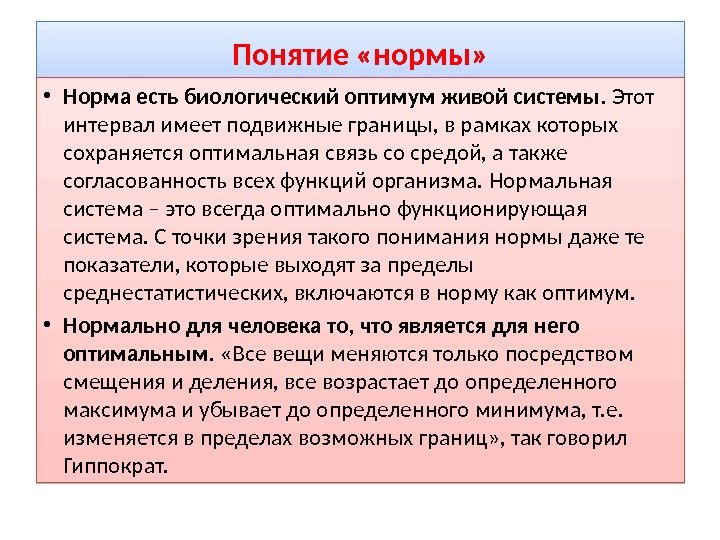 Понятие «нормы»

• Норма есть биологический оптимум живой системы. Этот интервал имеет подвижные границы, в рамках которых сохраняется оптимальная связь со средой, а также согласованность всех функций организма. Нормальная система – это всегда оптимально функционирующая система. С точки зрения такого понимания нормы даже те показатели, которые выходят за пределы среднестатистических, включаются в норму как оптимум.

• Нормально для человека то, что является для него оптимальным. «Все вещи меняются только посредством смещения и деления, все возрастает до определенного максимума и убывает до определенного минимума, т.е. изменяется в пределах возможных границ», так говорил Гиппократ.